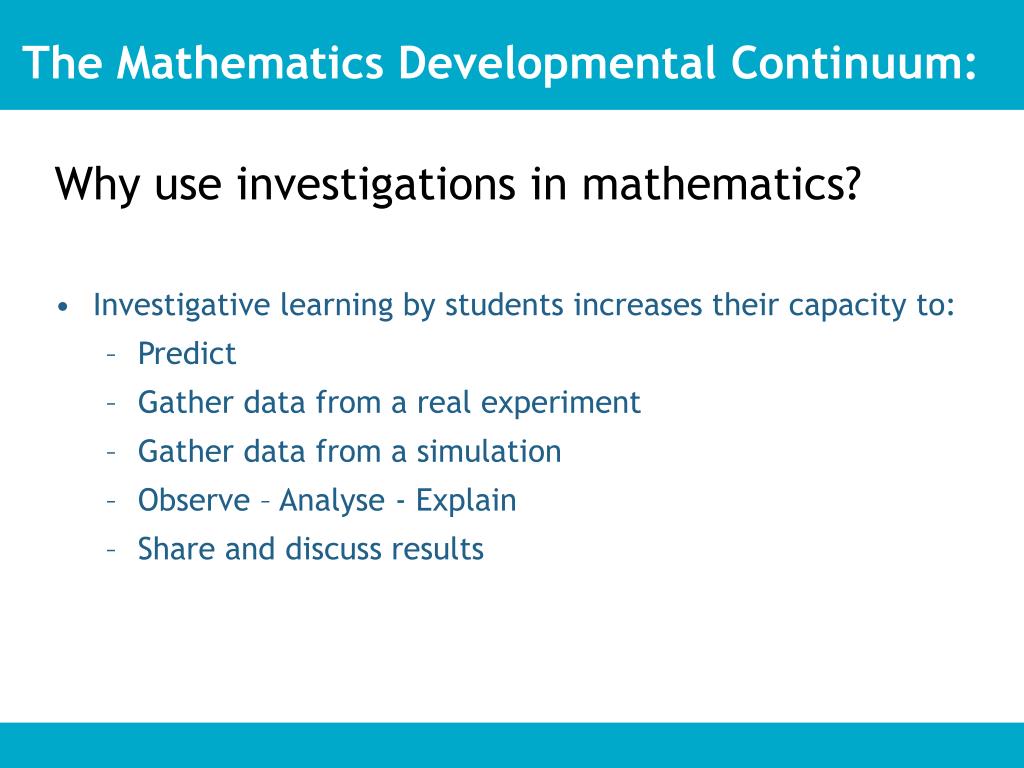 The Mathematics Developmental Continuum:

Why use investigations in mathematics?

• Investigative learning by students increases their capacity to:
  – Predict
  – Gather data from a real experiment
  – Gather data from a simulation
  – Observe – Analyse - Explain
  – Share and discuss results